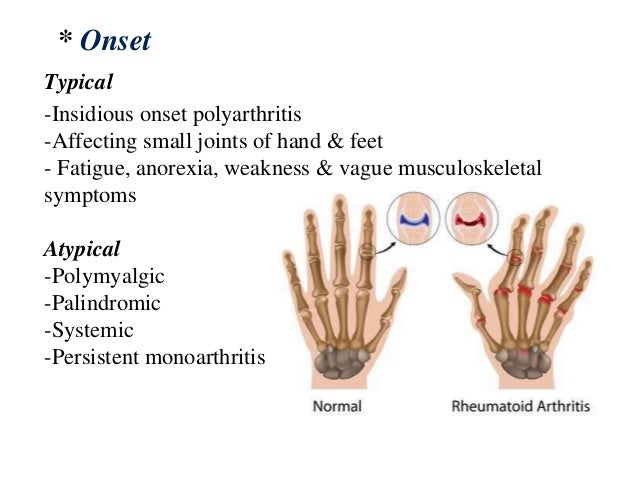 * Onset

Typical
-Insidious onset polyarthritis
-Affecting small joints of hand & feet
- Fatigue, anorexia, weakness & vague musculoskeletal symptoms

Atypical
-Polymyalgic
-Palindromic
-Systemic
-Persistent monoarthritis

Normal

Rheumatoid Arthritis